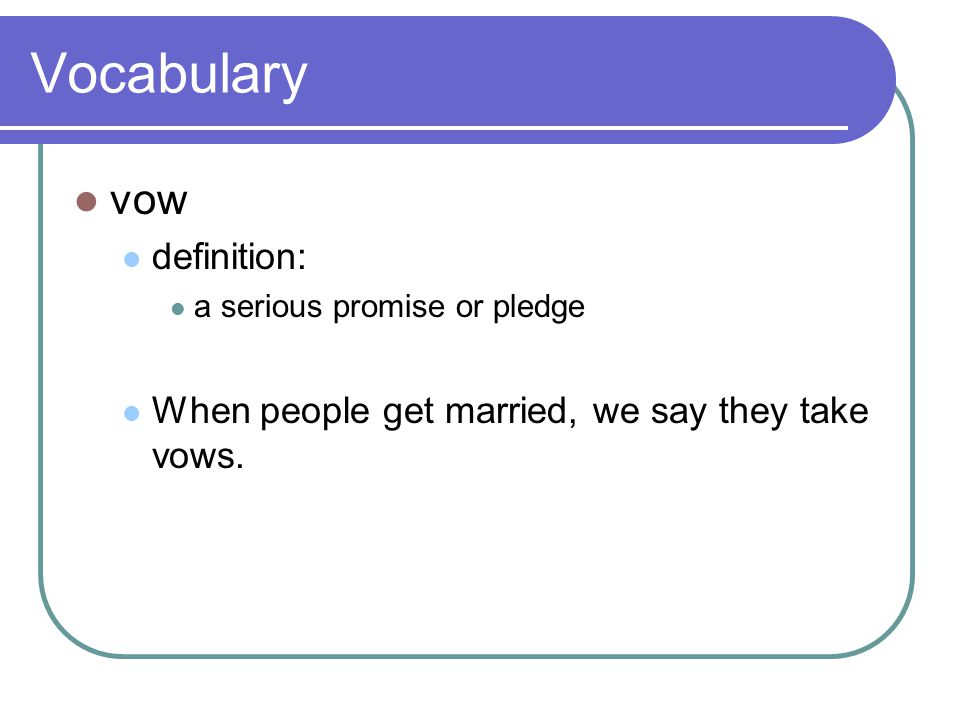 Vocabulary

vow

definition:

a serious promise or pledge

When people get married, we say they take vows.